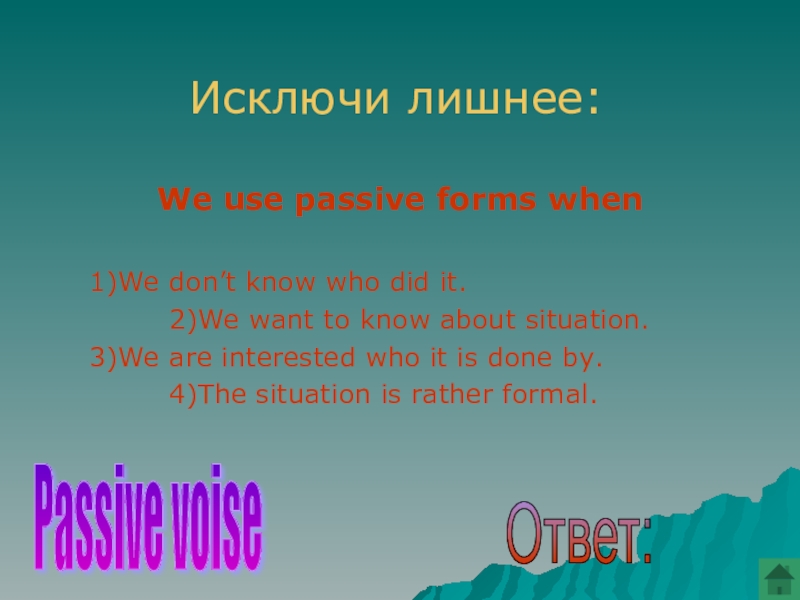 Исключи лишнее:

We use passive forms when

1)We don’t know who did it.
2)We want to know about situation.
3)We are interested who it is done by.
4)The situation is rather formal.

Passive voise

Ответ: